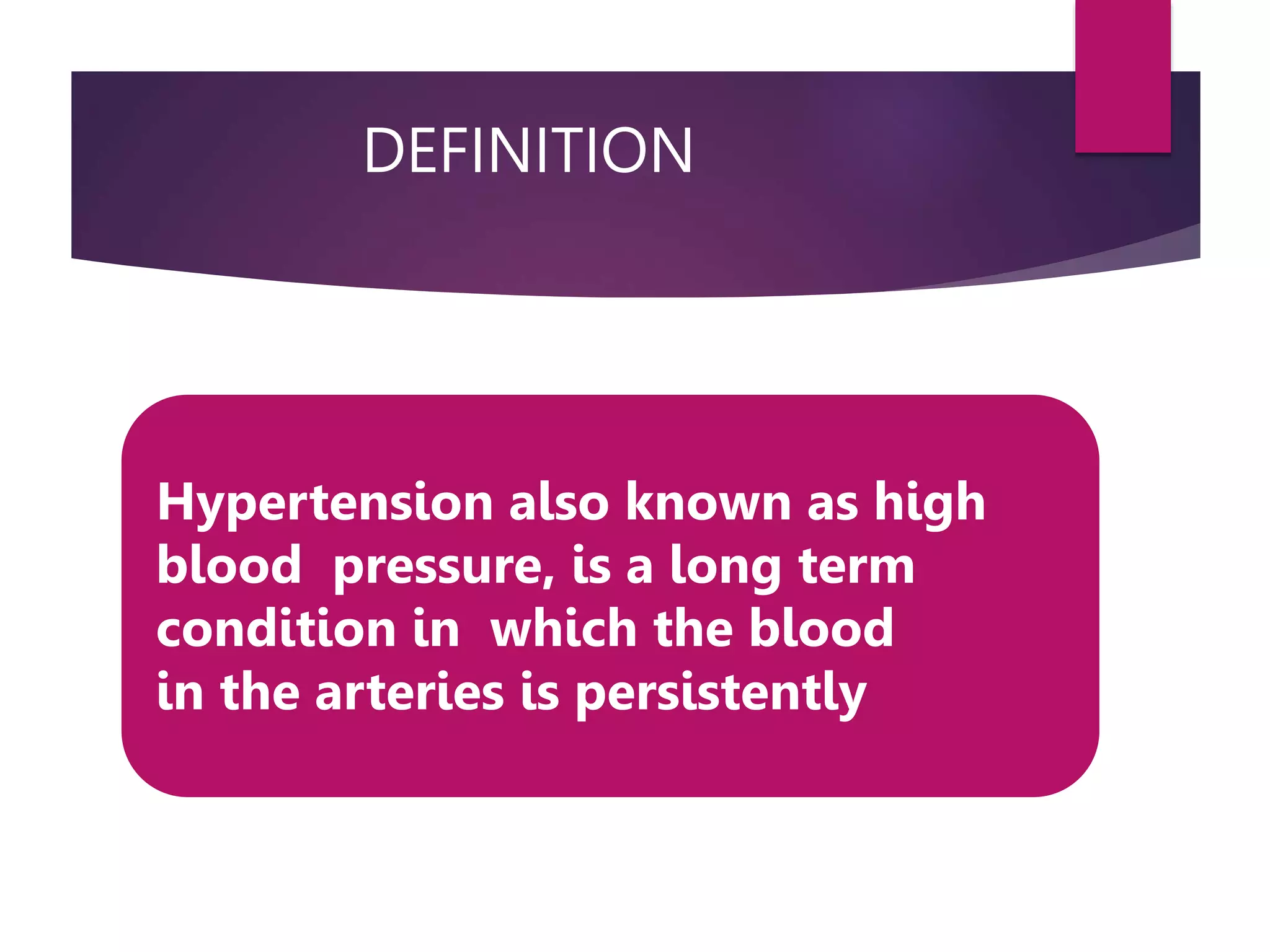 DEFINITION

Hypertension also known as high blood pressure, is a long term condition in which the blood in the arteries is persistently